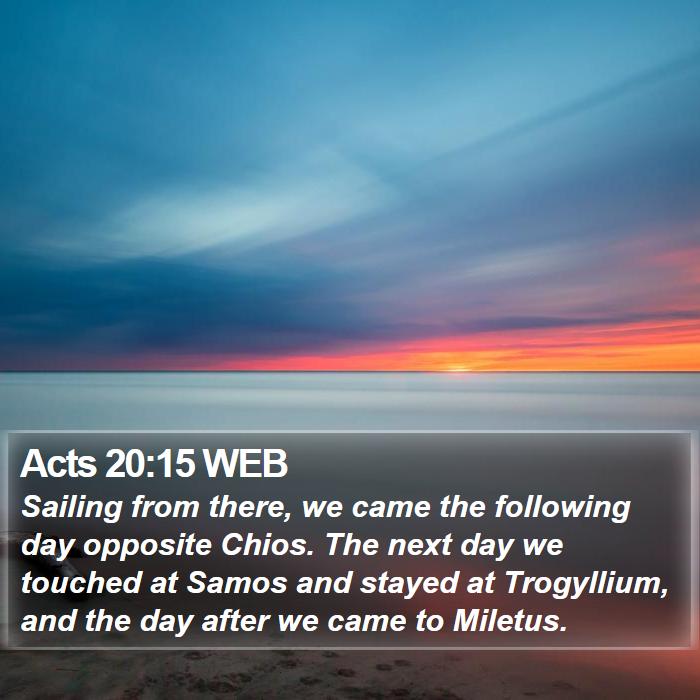 Acts 20:15 WEB

Sailing from there, we came the following day opposite Chios. The next day we touched at Samos and stayed at Trogyllium, and the day after we came to Miletus.